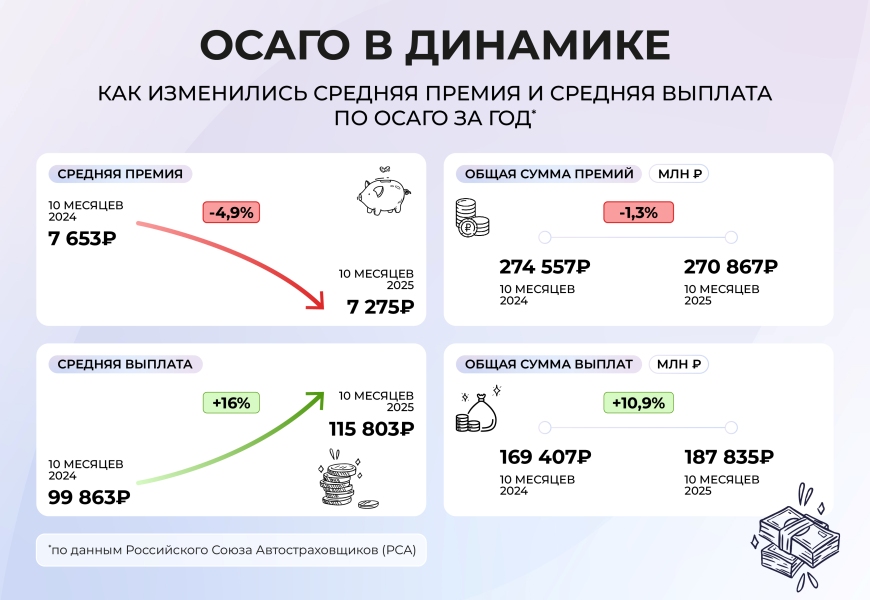 ОСАГО В ДИНАМИКЕ

КАК ИЗМЕНИЛИСЬ СРЕДНЯЯ ПРЕМИЯ И СРЕДНЯЯ ВЫПЛАТА ПО ОСАГО ЗА ГОД*

СРЕДНЯЯ ПРЕМИЯ

10 МЕСЯЦЕВ 2024
7 653₽

-4,9%

10 МЕСЯЦЕВ 2025
7 275₽

ОБЩАЯ СУММА ПРЕМИЙ МЛН ₽

-1,3%

274 557₽
10 МЕСЯЦЕВ 2024

270 867₽
10 МЕСЯЦЕВ 2025

СРЕДНЯЯ ВЫПЛАТА

+16%

10 МЕСЯЦЕВ 2025
115 803₽

10 МЕСЯЦЕВ 2024
99 863₽

ОБЩАЯ СУММА ВЫПЛАТ МЛН ₽

+10,9%

169 407₽
10 МЕСЯЦЕВ 2024

187 835₽
10 МЕСЯЦЕВ 2025

*по данным Российского Союза Автостраховщиков (РСА)